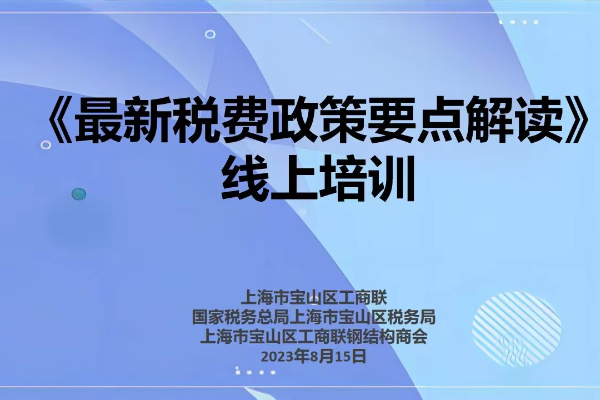 《最新税费政策要点解读》
线上培训

上海市宝山区工商联
国家税务总局上海市宝山区税务局
上海市宝山区工商联钢结构商会
2023年8月15日